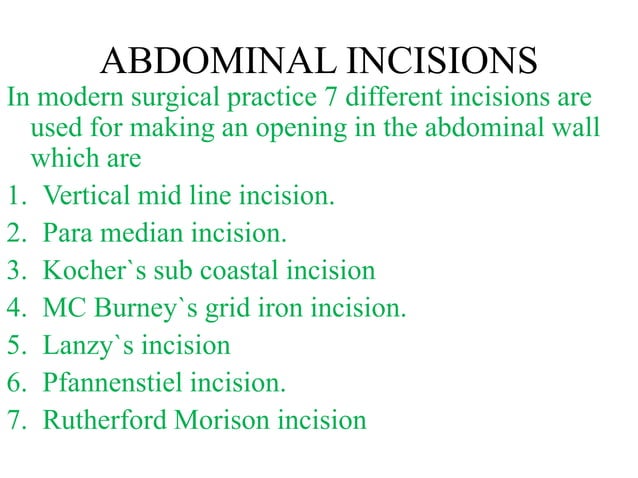 ABDOMINAL INCISIONS

In modern surgical practice 7 different incisions are used for making an opening in the abdominal wall which are

1. Vertical mid line incision.
2. Para median incision.
3. Kocher`s sub coastal incision
4. MC Burney`s grid iron incision.
5. Lanzy`s incision
6. Pfannenstiel incision.
7. Rutherford Morison incision